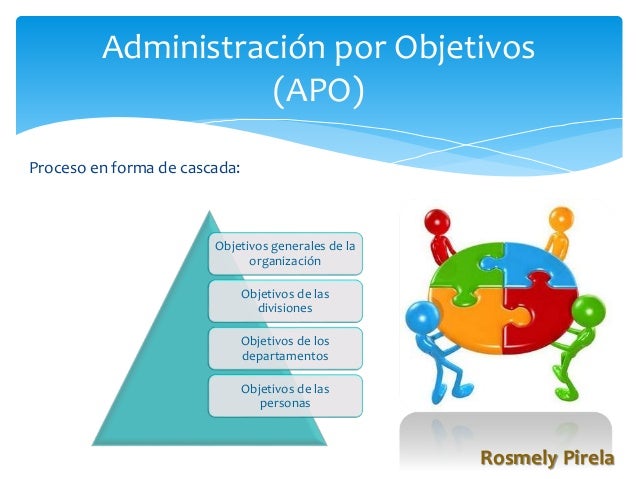 Administración por Objetivos (APO)

Proceso en forma de cascada:

Objetivos generales de la organización

Objetivos de las divisiones

Objetivos de los departamentos

Objetivos de las personas

Rosmely Pirela